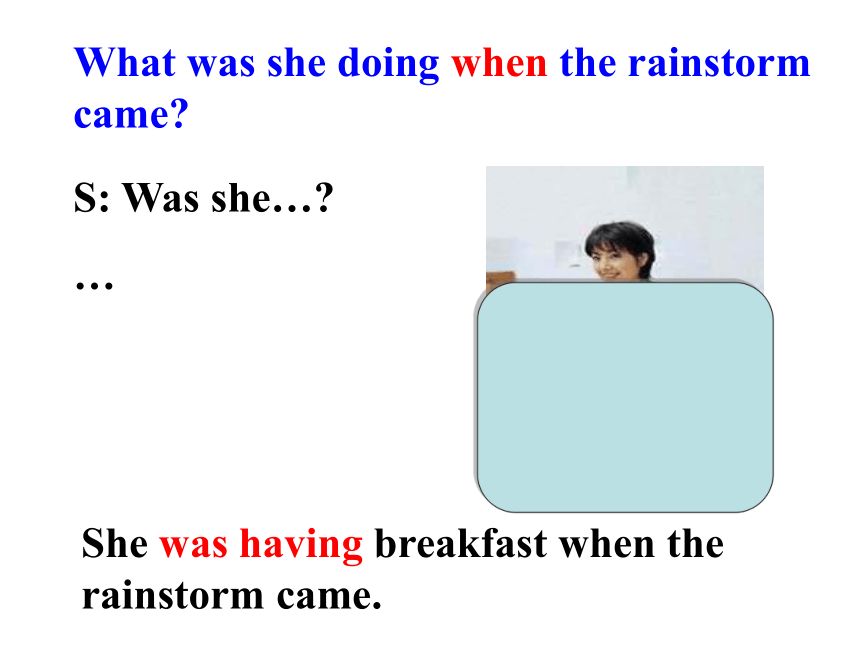 What was she doing when the rainstorm came?

S: Was she…?

…

She was having breakfast when the rainstorm came.